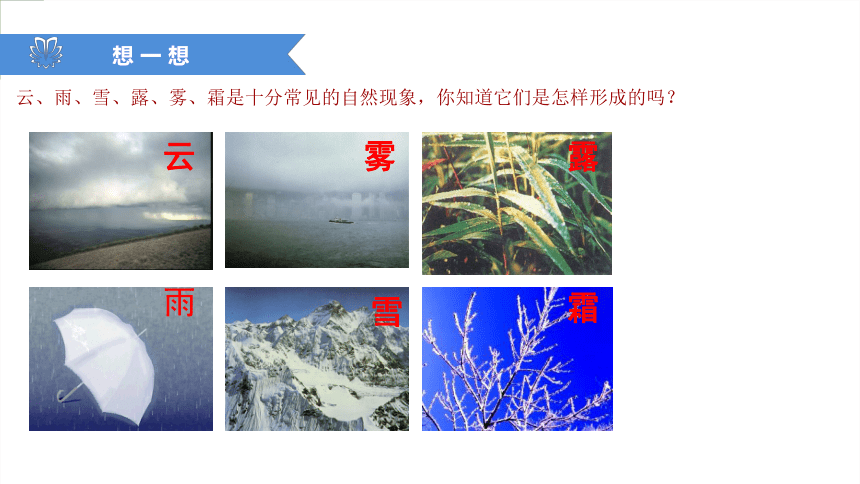 想一想

云、雨、雪、露、雾、霜是十分常见的自然现象，你知道它们是怎样形成的吗？

云

雾

露

雨

雪

霜